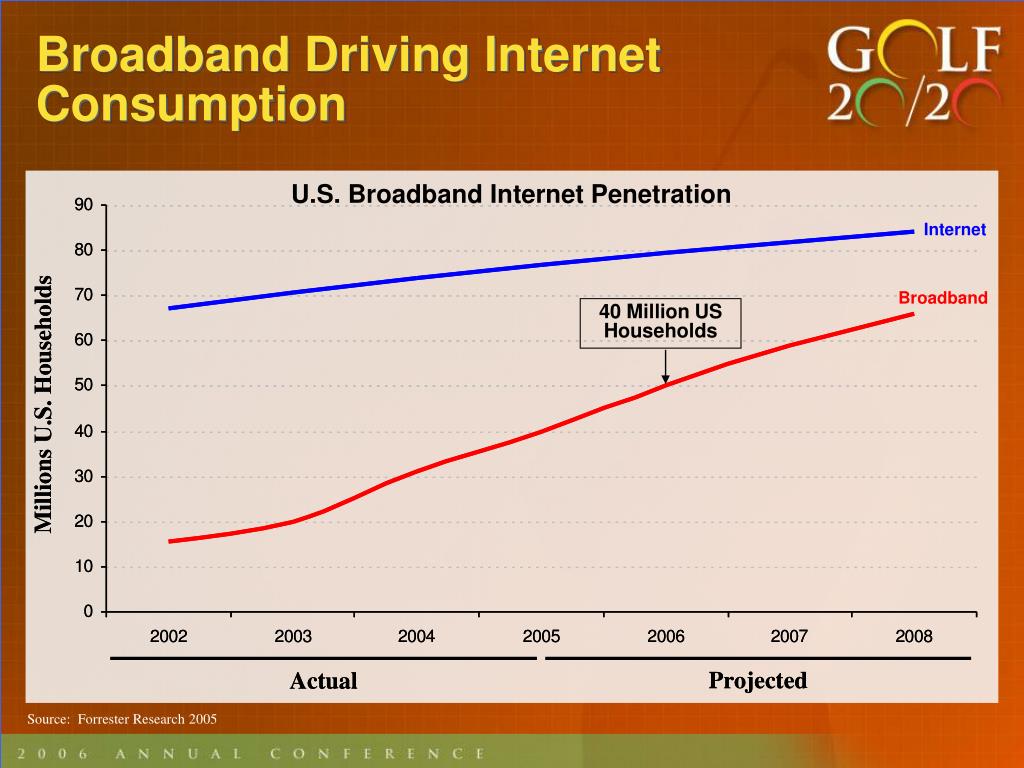 Broadband Driving Internet Consumption

GOLF 20/20

U.S. Broadband Internet Penetration

Millions U.S. Households

90
80
70
60
50
40
30
20
10
0

Internet

Broadband

40 Million US Households

2002
2003
2004
2005
2006
2007
2008

Actual

Projected

Source: Forrester Research 2005

2006 ANNUAL CONFERENCE